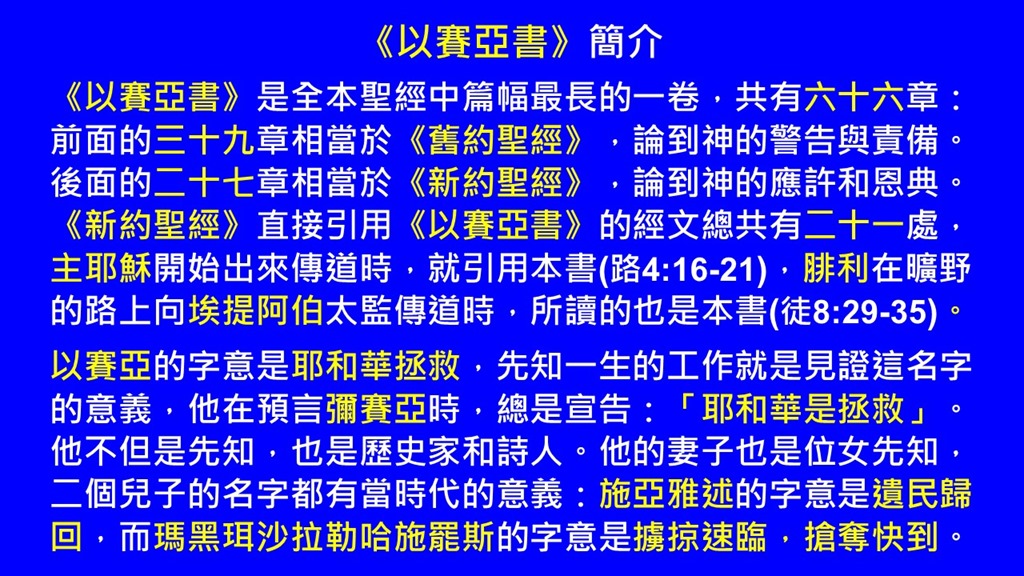 《以賽亞書》簡介

《以賽亞書》是全本聖經中篇幅最長的一卷，共有六十六章：前面的三十九章相當於《舊約聖經》，論到神的警告與責備。後面的二十七章相當於《新約聖經》，論到神的應許和恩典。《新約聖經》直接引用《以賽亞書》的經文總共有二十一處，主耶穌開始出來傳道時，就引用本書(路4:16-21)，腓利在曠野的路上向埃提阿伯太監傳道時，所讀的也是本書(徒8:29-35)。

以賽亞的字意是耶和華拯救，先知一生的工作就是見證這名字的意義，他在預言彌賽亞時，總是宣告：「耶和華是拯救」。他不但是先知，也是歷史家和詩人。他的妻子也是位女先知，二個兒子的名字都有當時代的意義：施亞雅述的字意是遺民歸回，而瑪黑珥沙拉勒哈施罷斯的字意是擄掠速臨，搶奪快到。